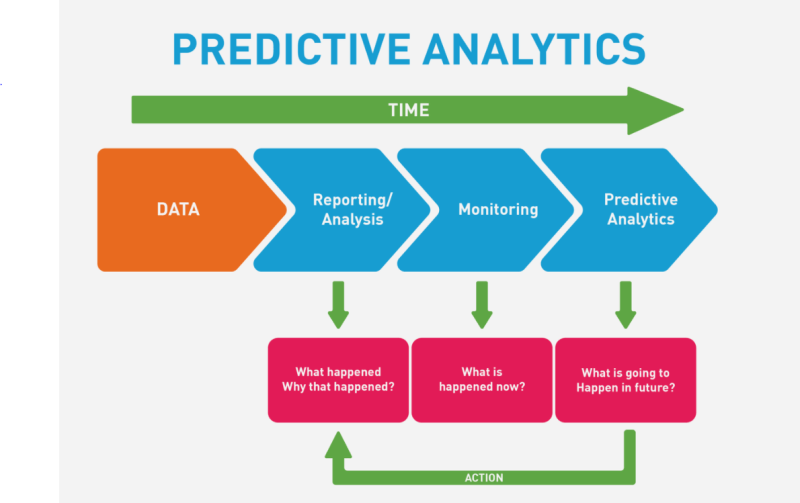 PREDICTIVE ANALYTICS

TIME

DATA

Reporting/ Analysis

Monitoring

Predictive Analytics

What happened Why that happened?

What is happened now?

What is going to Happen in future?

ACTION